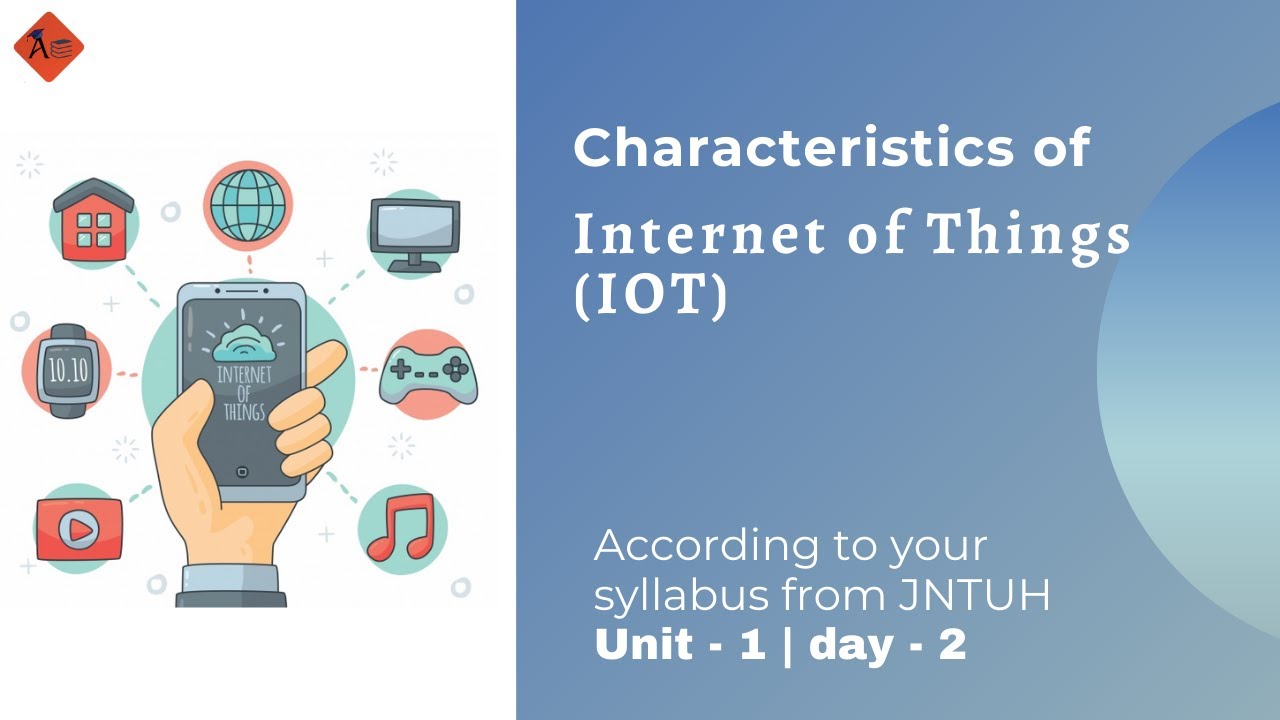 A

10.10

INTERNET OF THINGS

Characteristics of Internet of Things (IOT)

According to your syllabus from JNTUH
Unit - 1 | day - 2